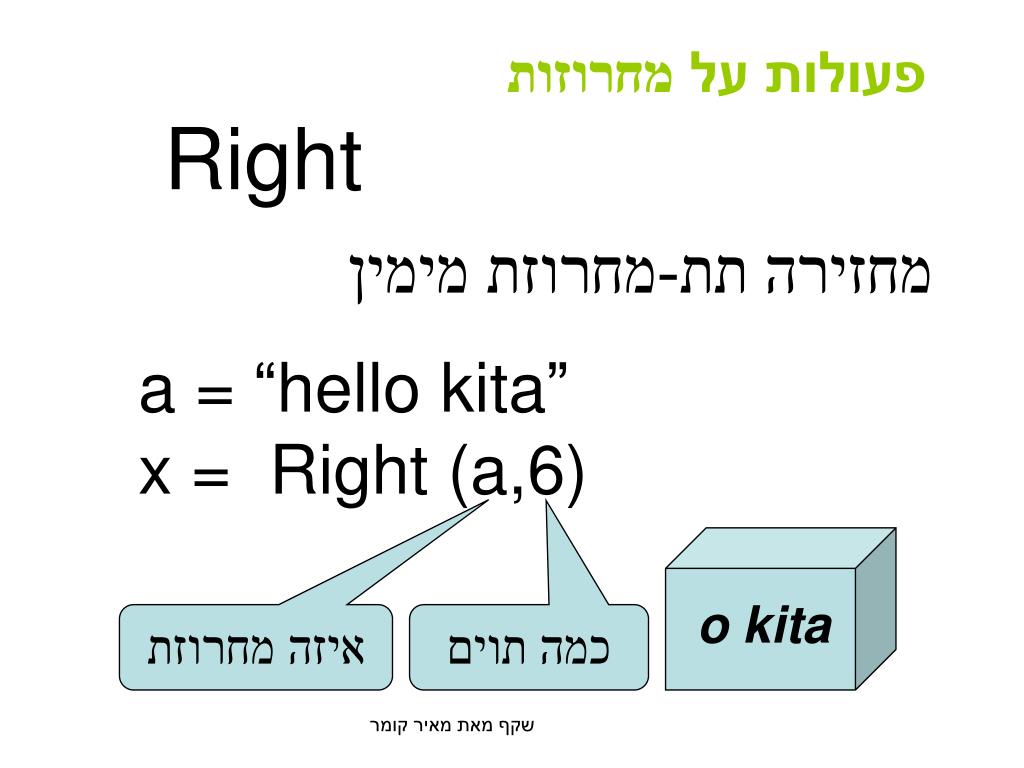 פעולות על מחרוזות

Right

מחזירה תת-מחרוזת מימין

a = “hello kita”
x = Right (a,6)

איזה מחרוזת

כמה תוים

o kita

שקף מאת מאיר קומר